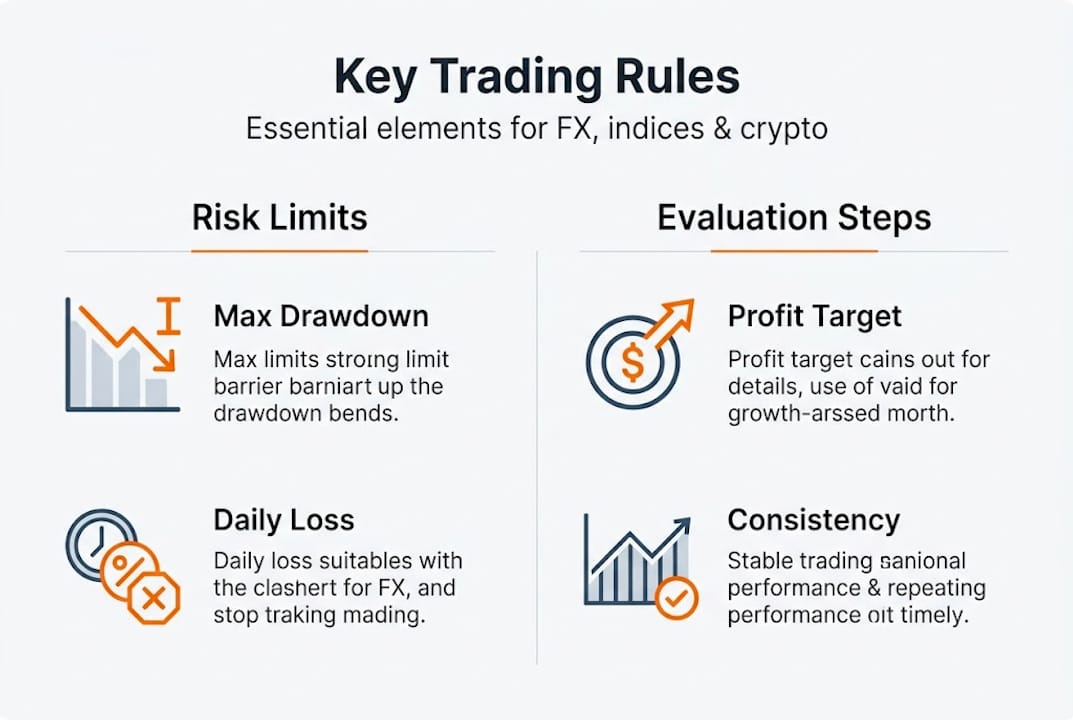 Key Trading Rules

Essential elements for FX, indices & crypto

Risk Limits

Max Drawdown

Max limits strong limit barrier barniart up the drawdown bends.

Daily Loss

Daily loss suitables with the clashert for FX, and stop traking mading.

Evaluation Steps

Profit Target

Profit target cains out for details, use of vaid for growth-arssed morth.

Consistency

Stable trading sanional performance & repeating performance oit timely.